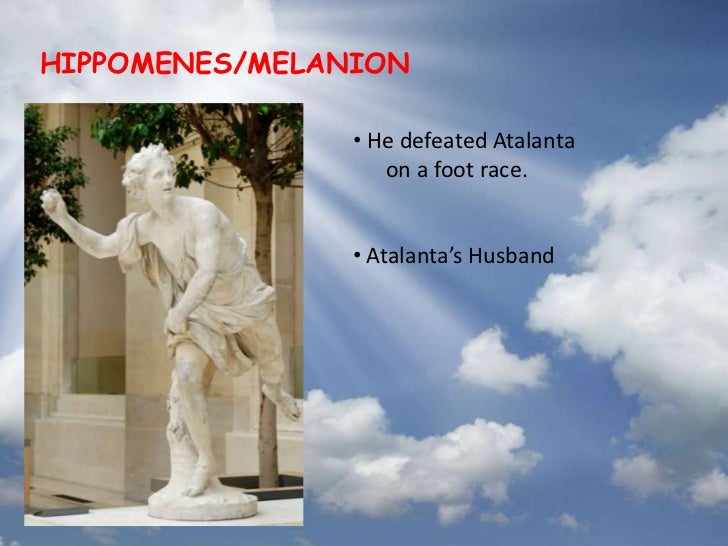 HIPPOMENES/MELANION

• He defeated Atalanta on a foot race.

• Atalanta's Husband